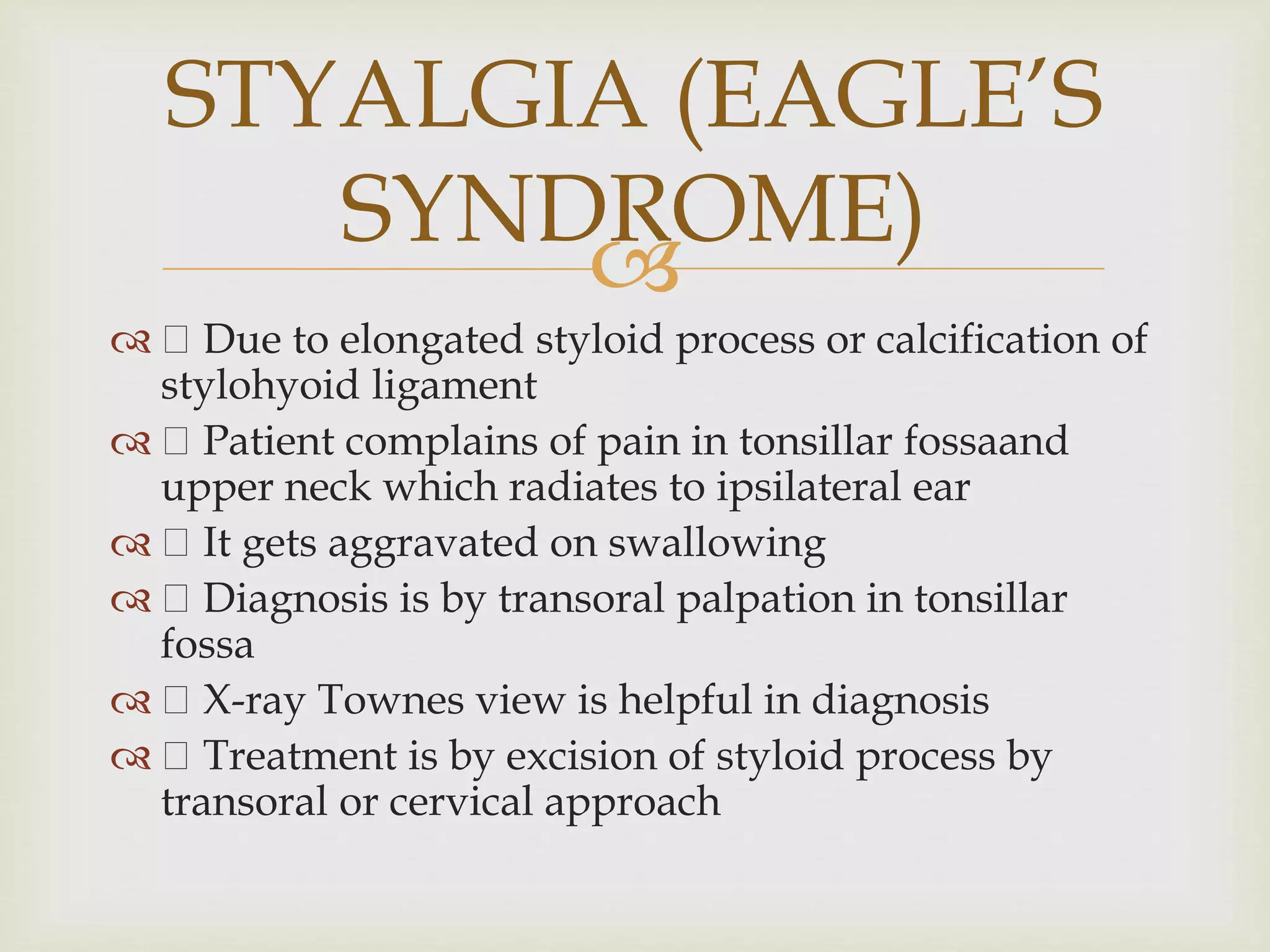 STYALGIA (EAGLE'S SYNDROME)

 Due to elongated styloid process or calcification of stylohyoid ligament
 Patient complains of pain in tonsillar fossaand upper neck which radiates to ipsilateral ear
 It gets aggravated on swallowing
 Diagnosis is by transoral palpation in tonsillar fossa
 X-ray Townes view is helpful in diagnosis
 Treatment is by excision of styloid process by transoral or cervical approach